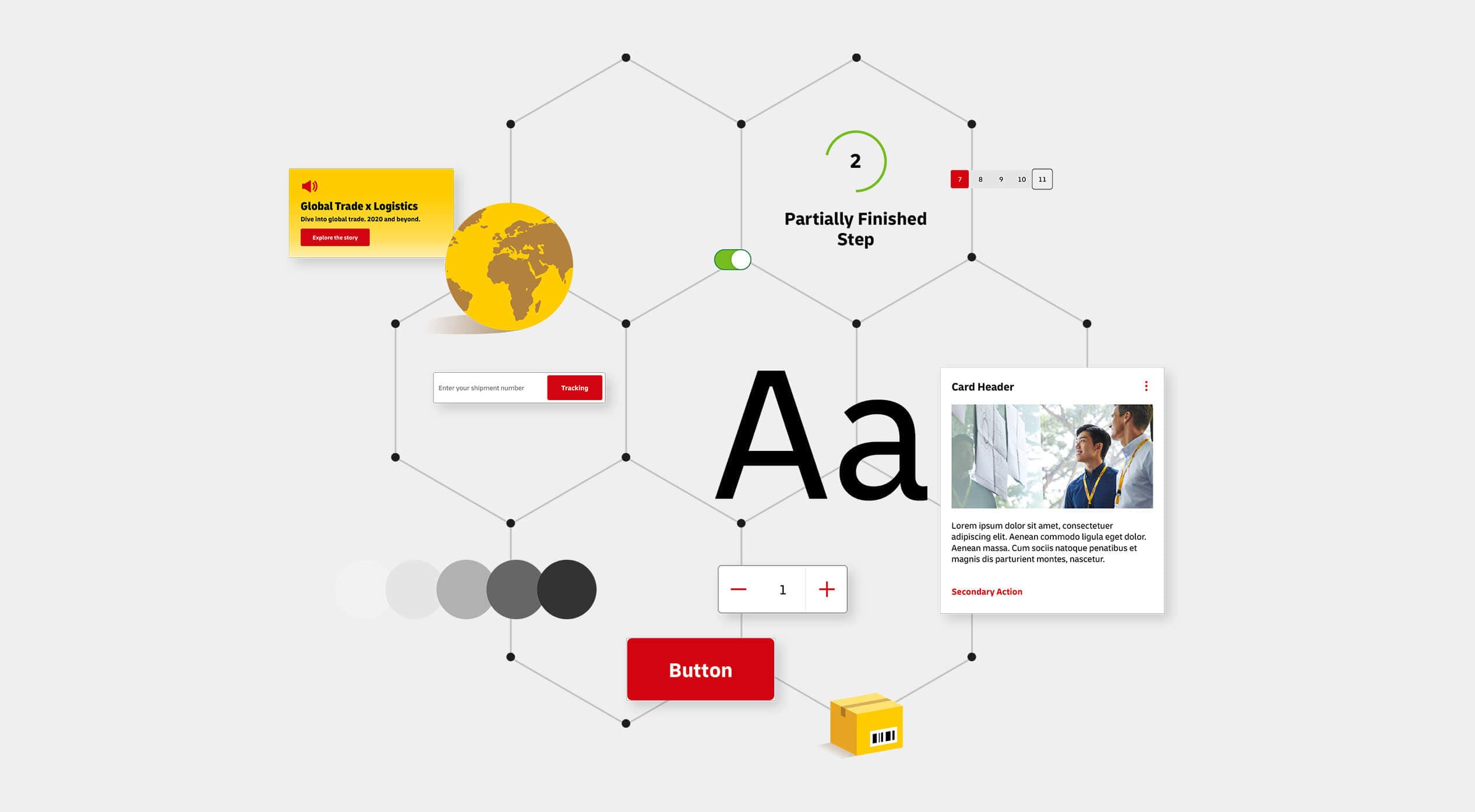 Global Trade x Logistics
Dive into global trade. 2020 and beyond.
Explore the story

2
Partially Finished Step

7 8 9 10 11

Enter your shipment number
Tracking

Aa

Card Header
Lorem ipsum dolor sit amet, consectetuer adipiscing elit. Aenean commodo ligula eget dolor. Aenean massa. Cum sociis natoque penatibus et magnis dis parturient montes, nascetur.
Secondary Action

1

Button